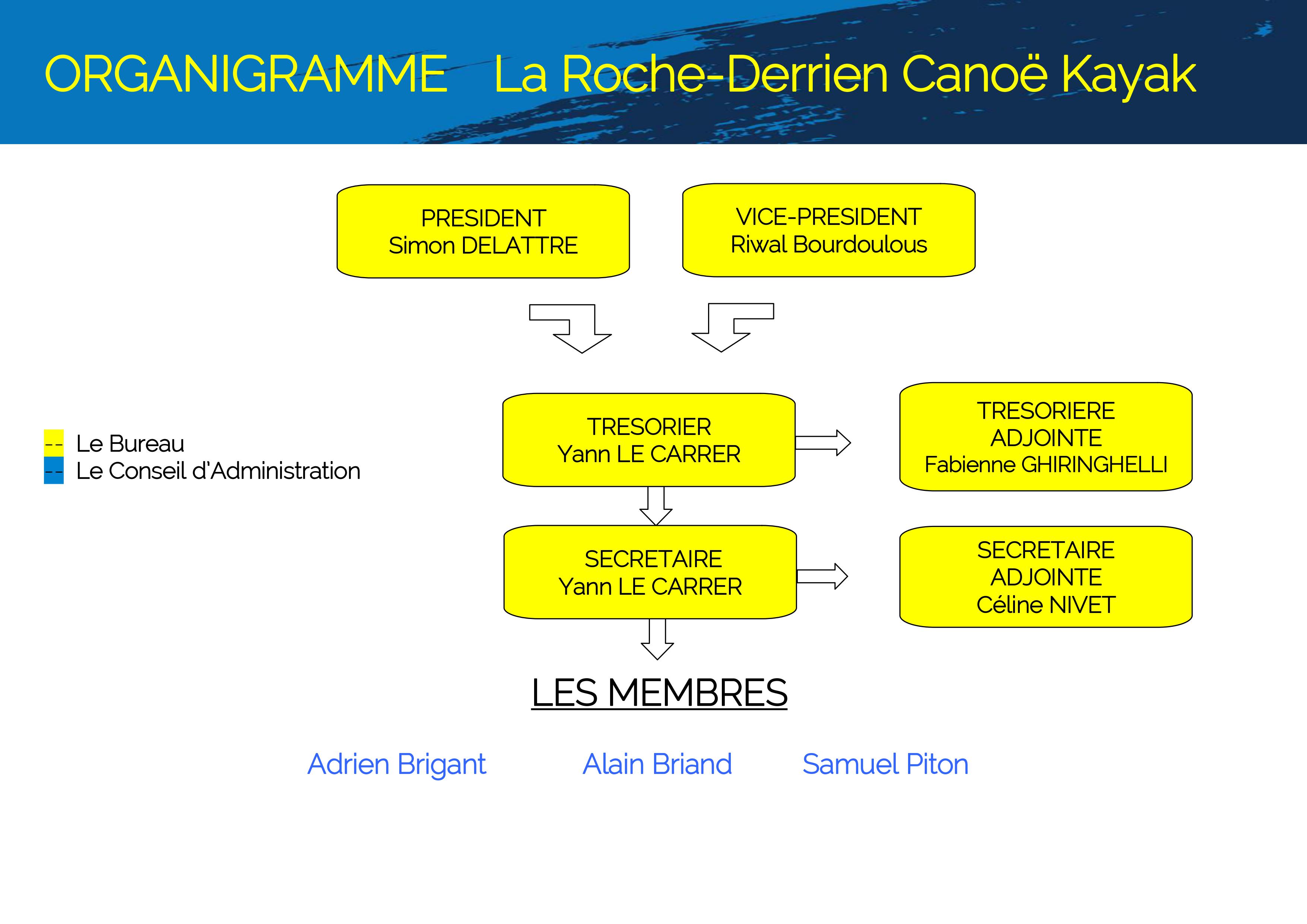 ORGANIGRAMME La Roche-Derrien Canoë Kayak

PRESIDENT
Simon DELATTRE

VICE-PRESIDENT
Riwal Bourdoulous

-- Le Bureau
-- Le Conseil d'Administration

TRESORIER
Yann LE CARRER

TRESORIERE
ADJOINTE
Fabienne GHIRINGHELLI

SECRETAIRE
Yann LE CARRER

SECRETAIRE
ADJOINTE
Céline NIVET

LES MEMBRES

Adrien Brigant Alain Briand Samuel Piton